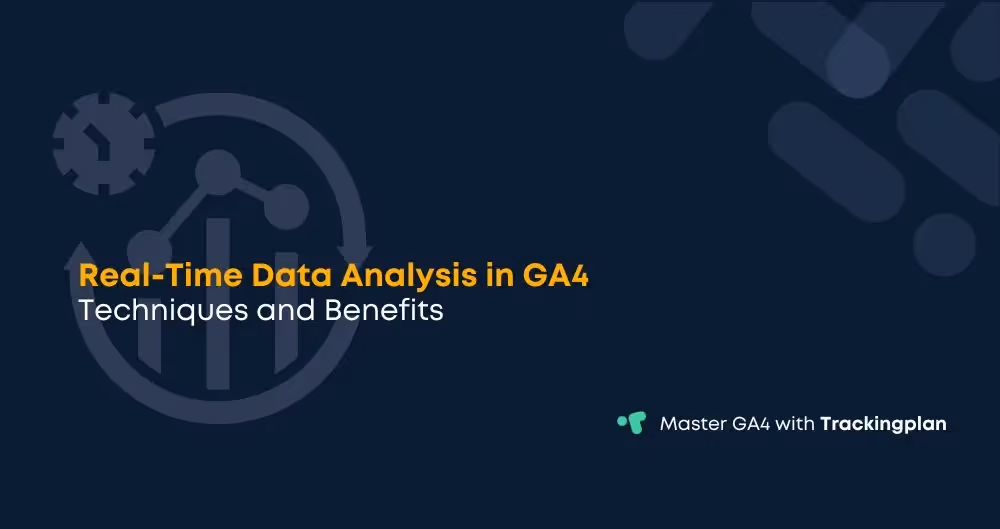 Real-Time Data Analysis in GA4
Techniques and Benefits

Master GA4 with Trackingplan